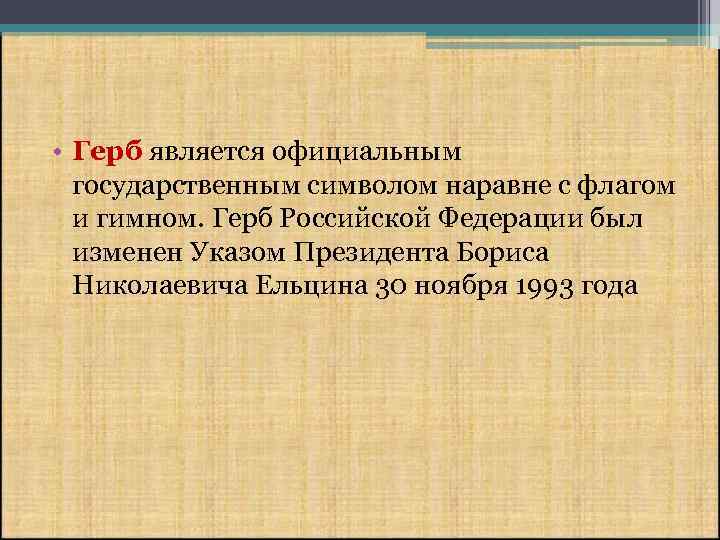 • Герб является официальным государственным символом наравне с флагом и гимном. Герб Российской Федерации был изменен Указом Президента Бориса Николаевича Ельцина 30 ноября 1993 года